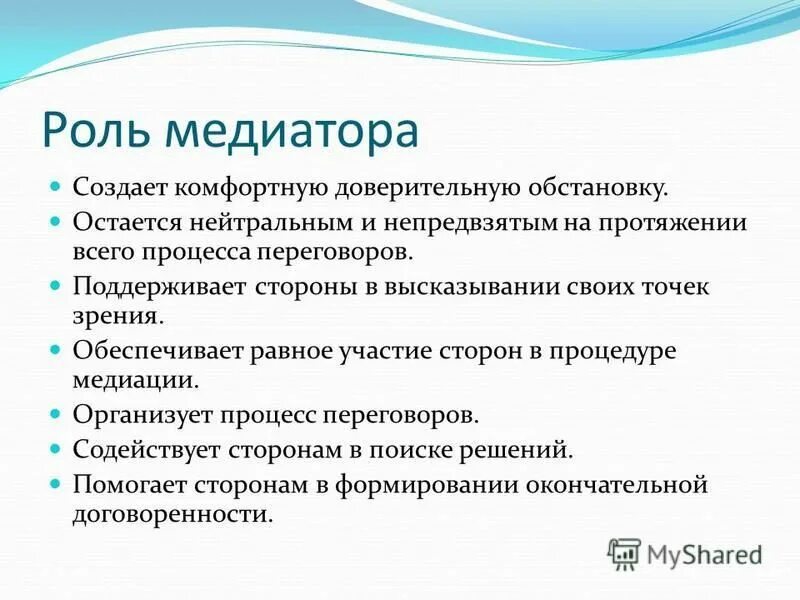 Роль медиатора

- Создает комфортную доверительную обстановку.
- Остается нейтральным и непредвзятым на протяжении всего процесса переговоров.
- Поддерживает стороны в высказывании своих точек зрения.
- Обеспечивает равное участие сторон в процедуре медиации.
- Организует процесс переговоров.
- Содействует сторонам в поиске решений.
- Помогает сторонам в формировании окончательной договоренности.

MyShared